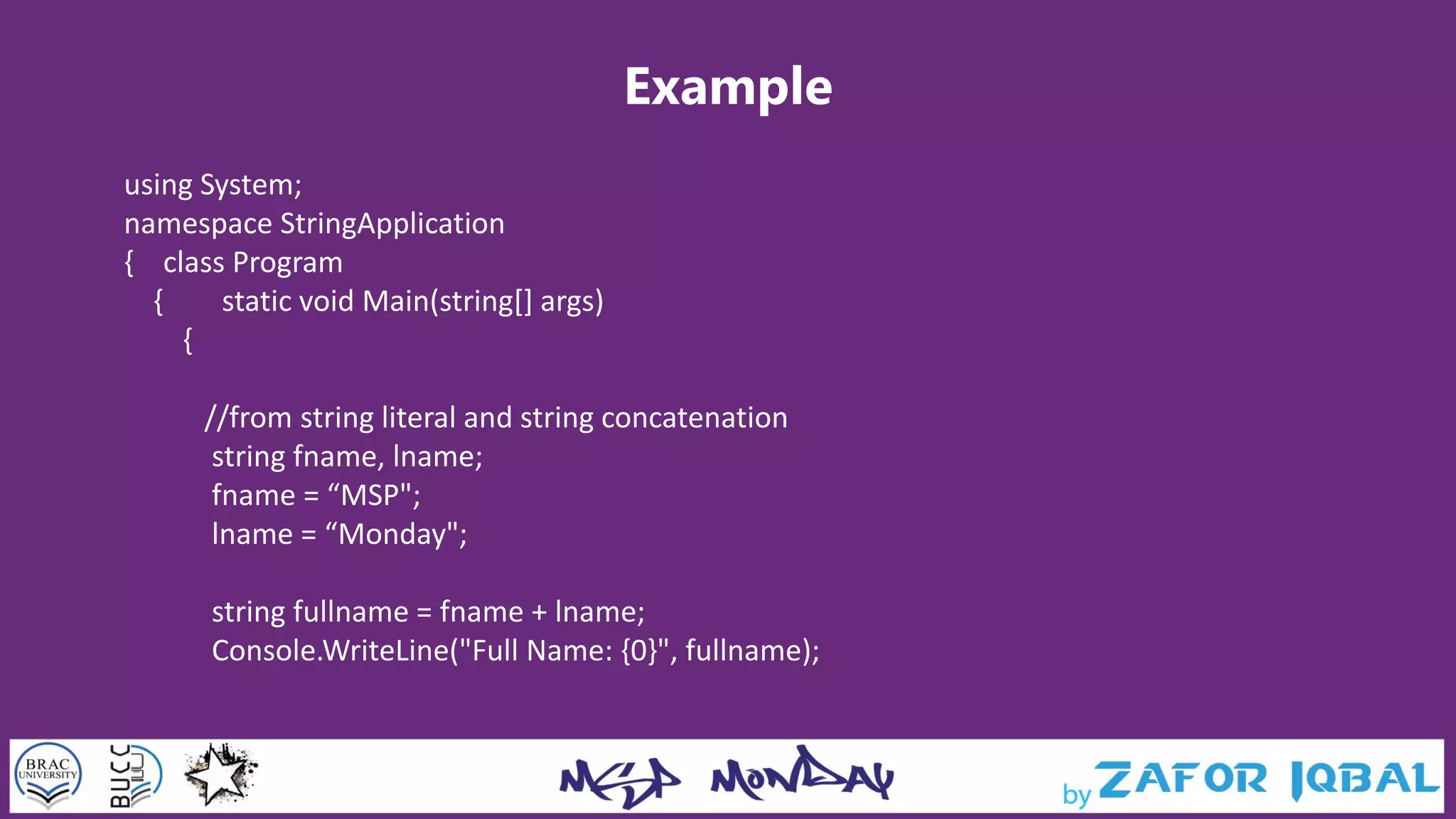 Example

using System;
namespace StringApplication
{ class Program
{ static void Main(string[] args)
{

//from string literal and string concatenation
string fname, lname;
fname = “MSP";
lname = “Monday";

string fullname = fname + lname;
Console.WriteLine("Full Name: {0}", fullname);

BRAC UNIVERSITY BUCC

MSP MONDAY

by ZAFOR IQBAL